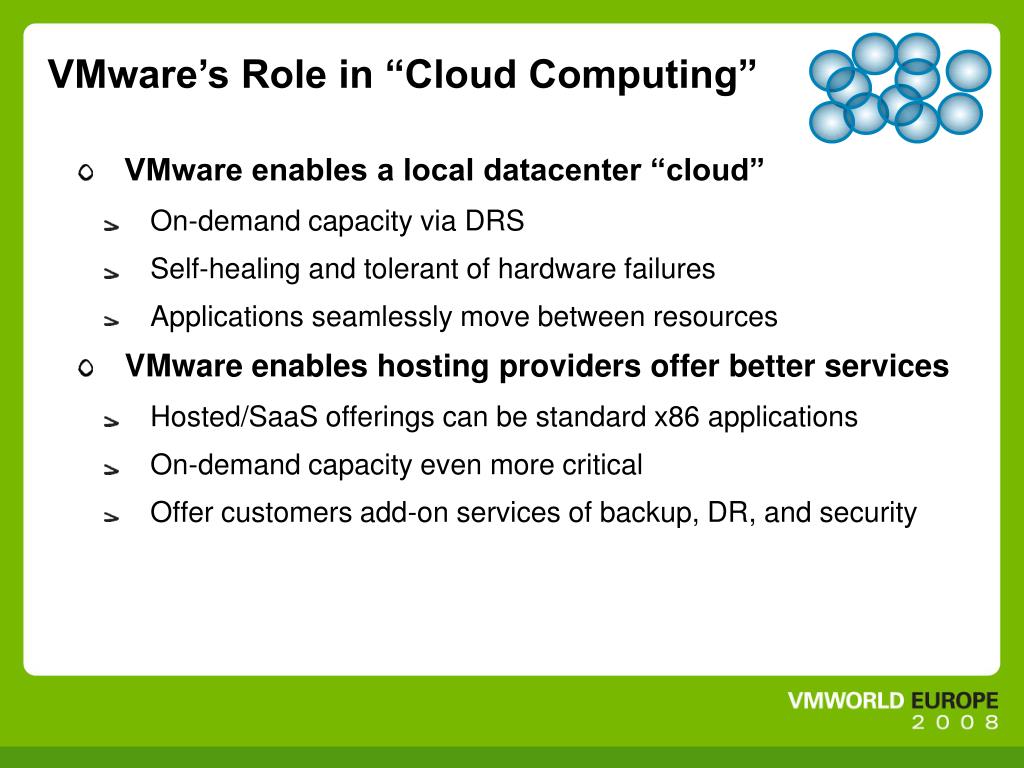 VMware's Role in "Cloud Computing"

VMware enables a local datacenter "cloud"

On-demand capacity via DRS

Self-healing and tolerant of hardware failures

Applications seamlessly move between resources

VMware enables hosting providers offer better services

Hosted/SaaS offerings can be standard x86 applications

On-demand capacity even more critical

Offer customers add-on services of backup, DR, and security

VMWORLD EUROPE 2008